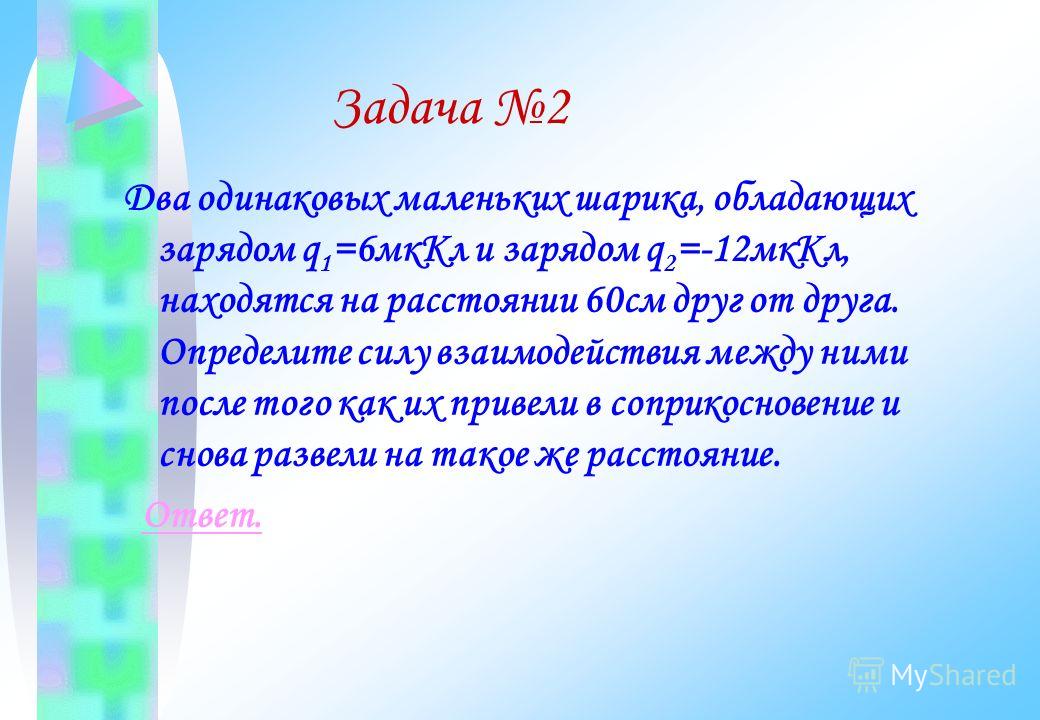 Задача №2

Два одинаковых маленьких шарика, обладающих зарядом $q_1$=6мкКл и зарядом $q_2$=-12мкКл, находятся на расстоянии 60см друг от друга. Определите силу взаимодействия между ними после того как их привели в соприкосновение и снова развели на такое же расстояние.

Ответ.

MyShared